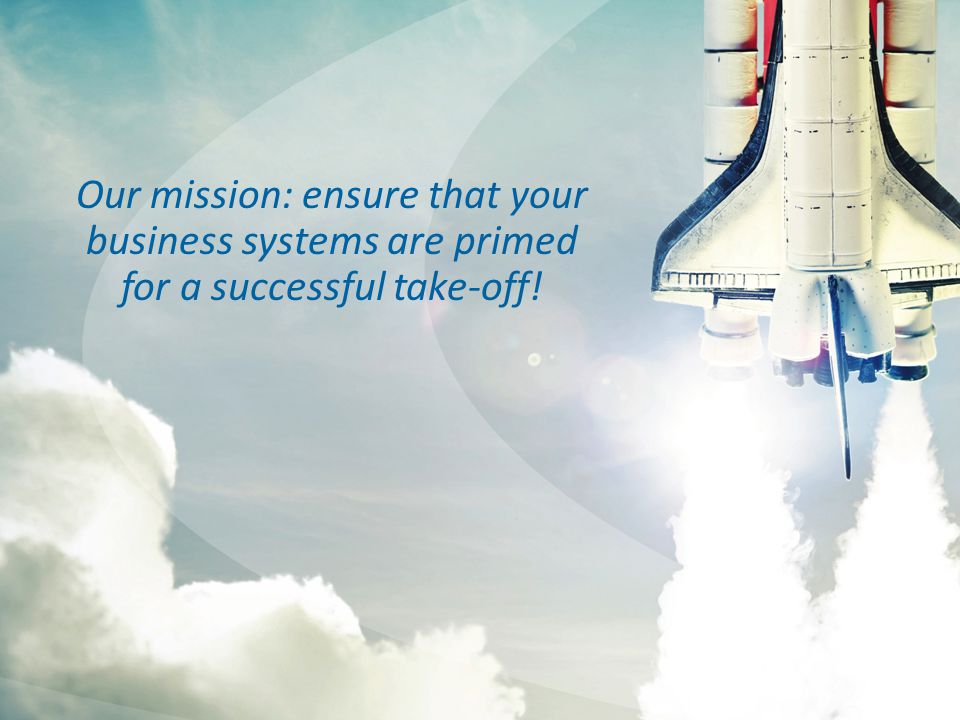 Our mission: ensure that your business systems are primed for a successful take-off!